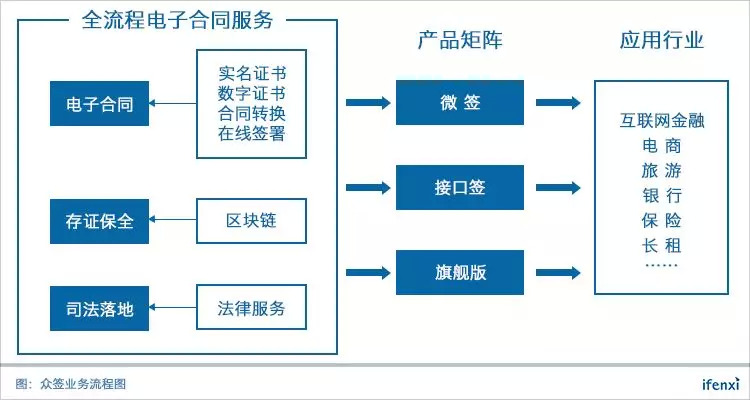 全流程电子合同服务

电子合同

实名证书
数字证书
合同转换
在线签署

存证保全

区块链

司法落地

法律服务

产品矩阵

微 签

接口签

旗舰版

应用行业

互联网金融
电 商
旅 游
银 行
保 险
长 租
……

图：众签业务流程图

ifenxi